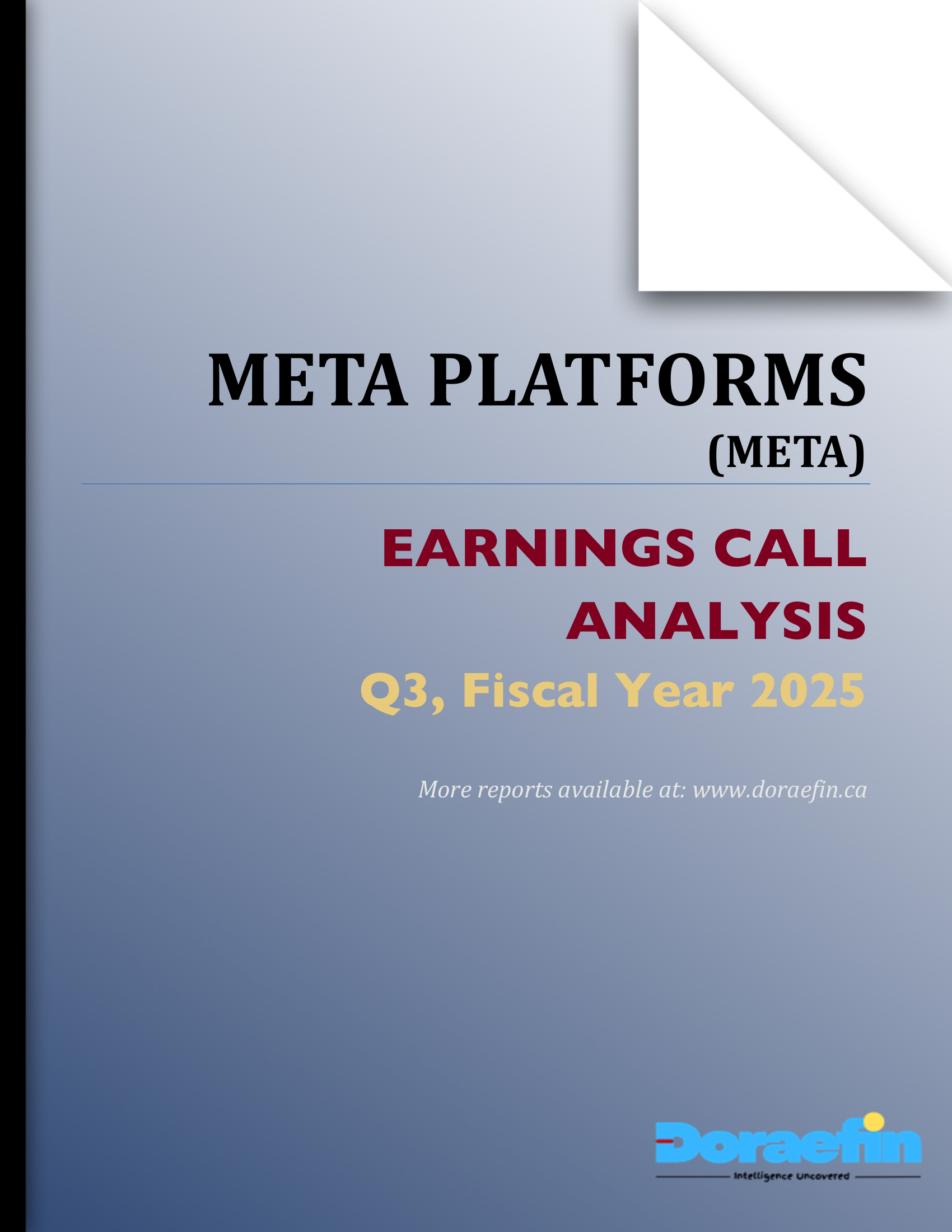 META PLATFORMS
(META)

EARNINGS CALL
ANALYSIS
Q3, Fiscal Year 2025

More reports available at: www.doraefin.ca

Doraefin
Intelligence Uncovered